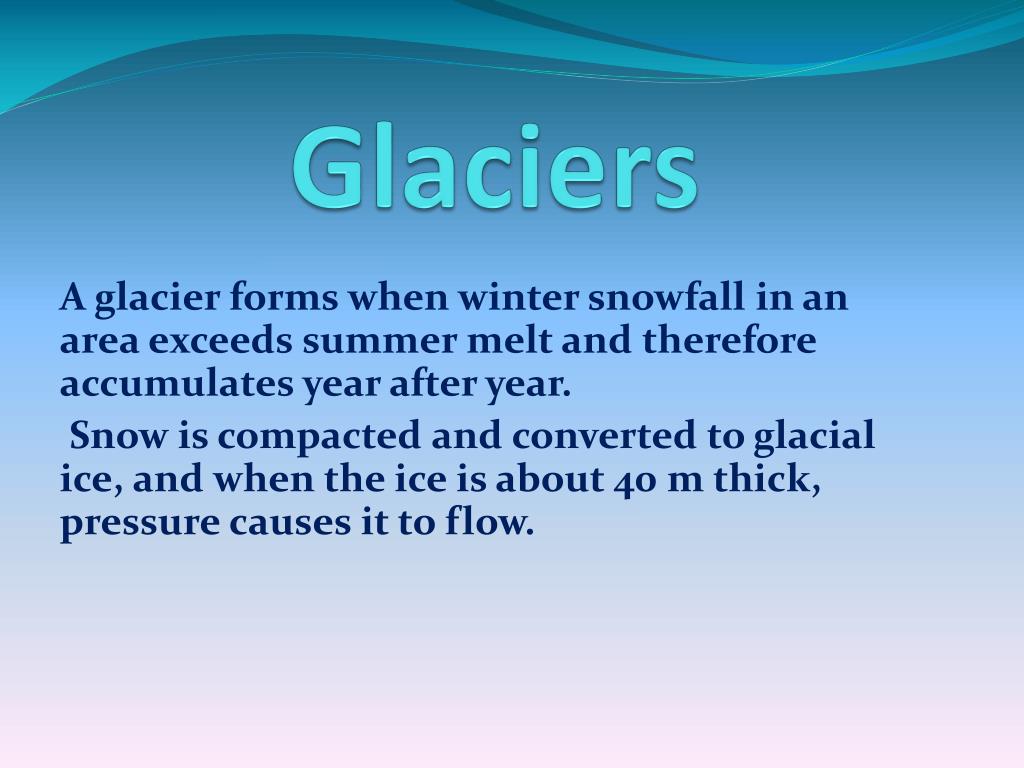 Glaciers

A glacier forms when winter snowfall in an area exceeds summer melt and therefore accumulates year after year.

Snow is compacted and converted to glacial ice, and when the ice is about 40 m thick, pressure causes it to flow.